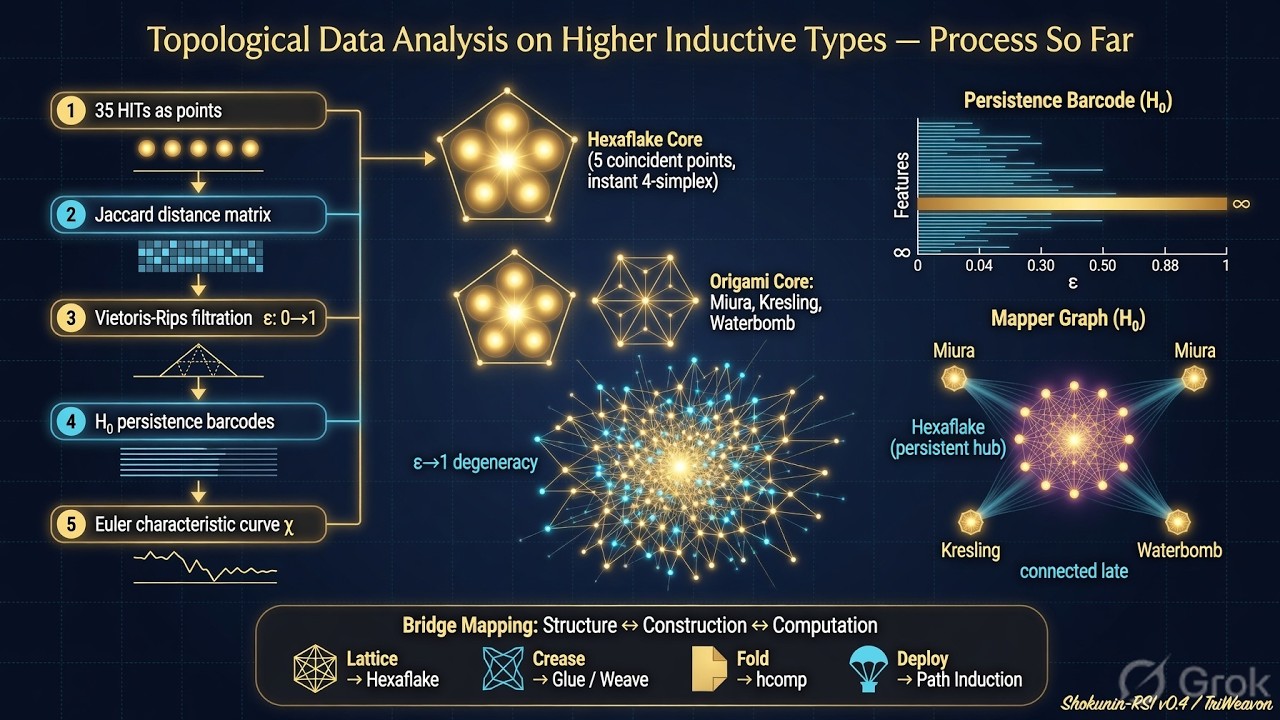 Topological Data Analysis on Higher Inductive Types — Process So Far

1 35 HITs as points

2 Jaccard distance matrix

3 Vietoris-Rips filtration ε: 0→1

4 $H_0$ persistence barcodes

5 Euler characteristic curve χ

Hexaflake Core
(5 coincident points, instant 4-simplex)

Origami Core:
Miura, Kresling, Waterbomb

ε→1 degeneracy

Persistence Barcode ($H_0$)

Features

∞

∞

0 0.04 0.30 0.50 0.88 1

ε

Mapper Graph ($H_0$)

Miura

Miura

Hexaflake
(persistent hub)

Kresling

Waterbomb

connected late

Bridge Mapping: Structure ↔ Construction ↔ Computation

Lattice
→ Hexaflake

Crease
→ Glue / Weave

Fold
→ hcomp

Deploy
→ Path Induction

Shokunin-RSI v0.4 / TriWeavon

Grok